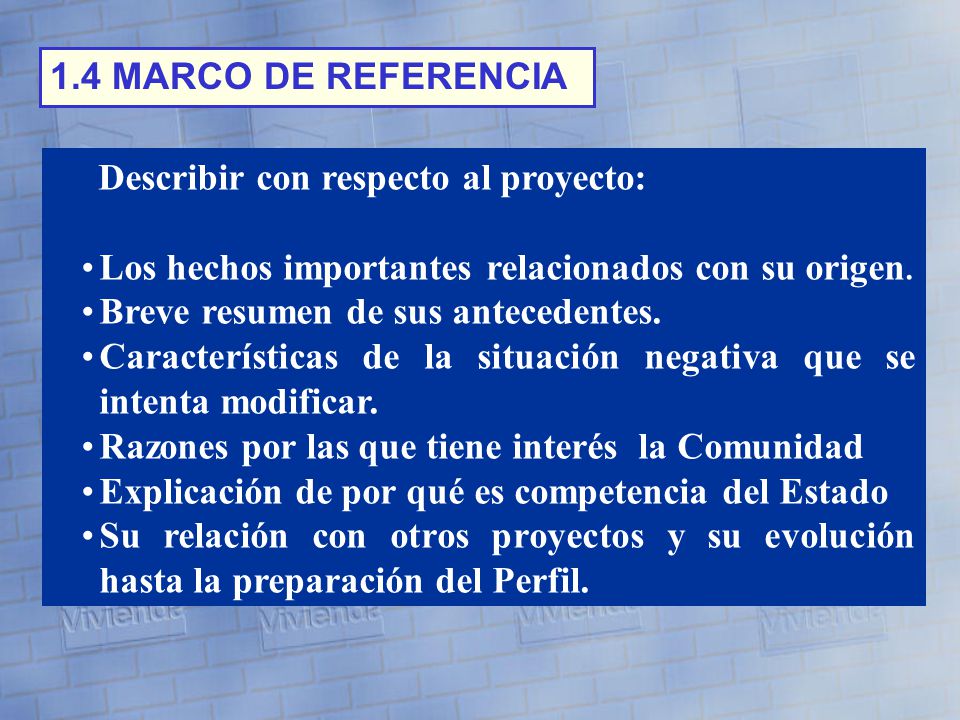 1.4 MARCO DE REFERENCIA

Describir con respecto al proyecto:

• Los hechos importantes relacionados con su origen.
• Breve resumen de sus antecedentes.
• Características de la situación negativa que se intenta modificar.
• Razones por las que tiene interés la Comunidad
• Explicación de por qué es competencia del Estado
• Su relación con otros proyectos y su evolución hasta la preparación del Perfil.

Vivienda Vivienda Vivienda Vivienda